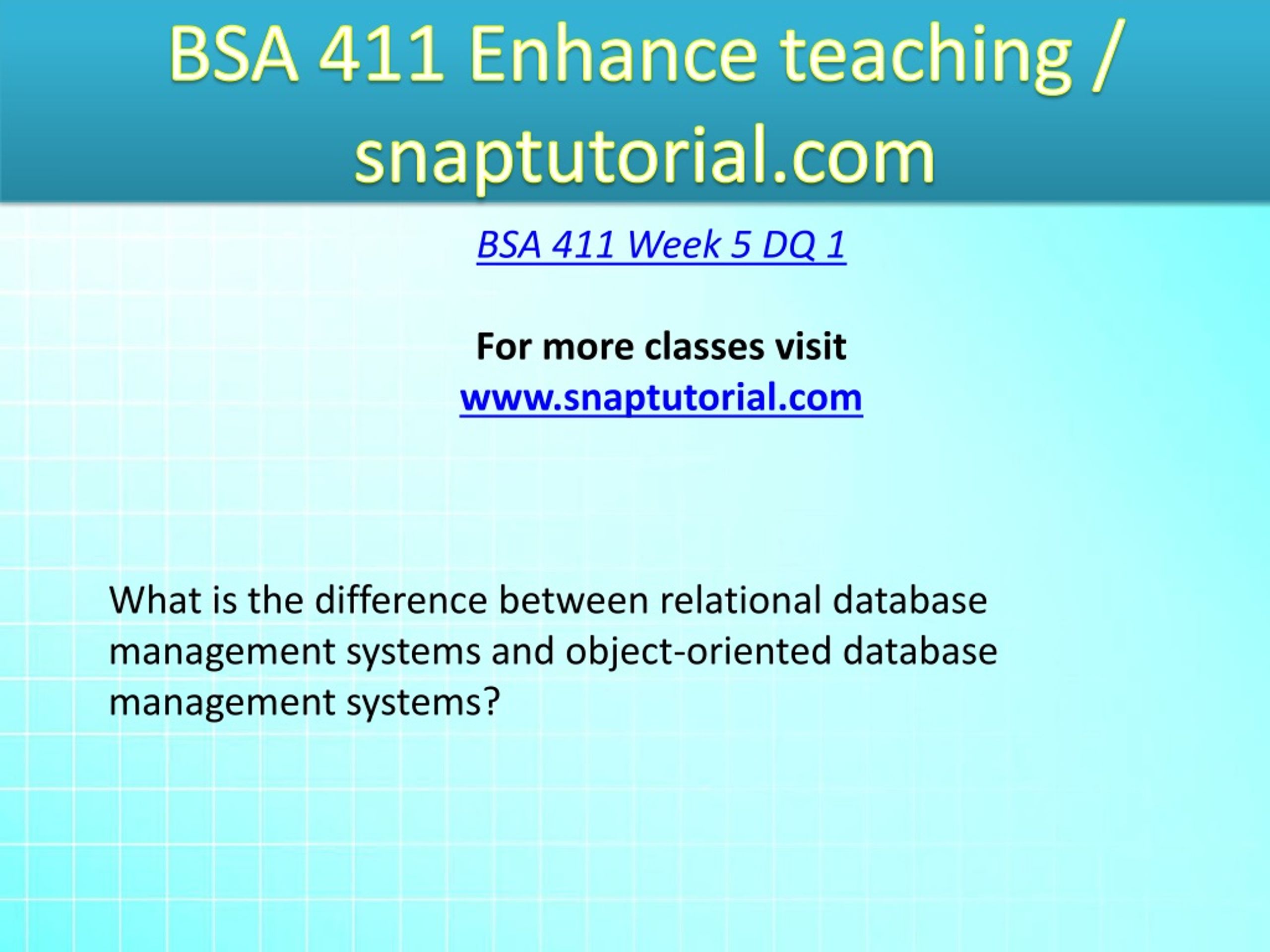 BSA 411 Enhance teaching / snaptutorial.com

BSA 411 Week 5 DQ 1

For more classes visit
www.snaptutorial.com

What is the difference between relational database management systems and object-oriented database management systems?